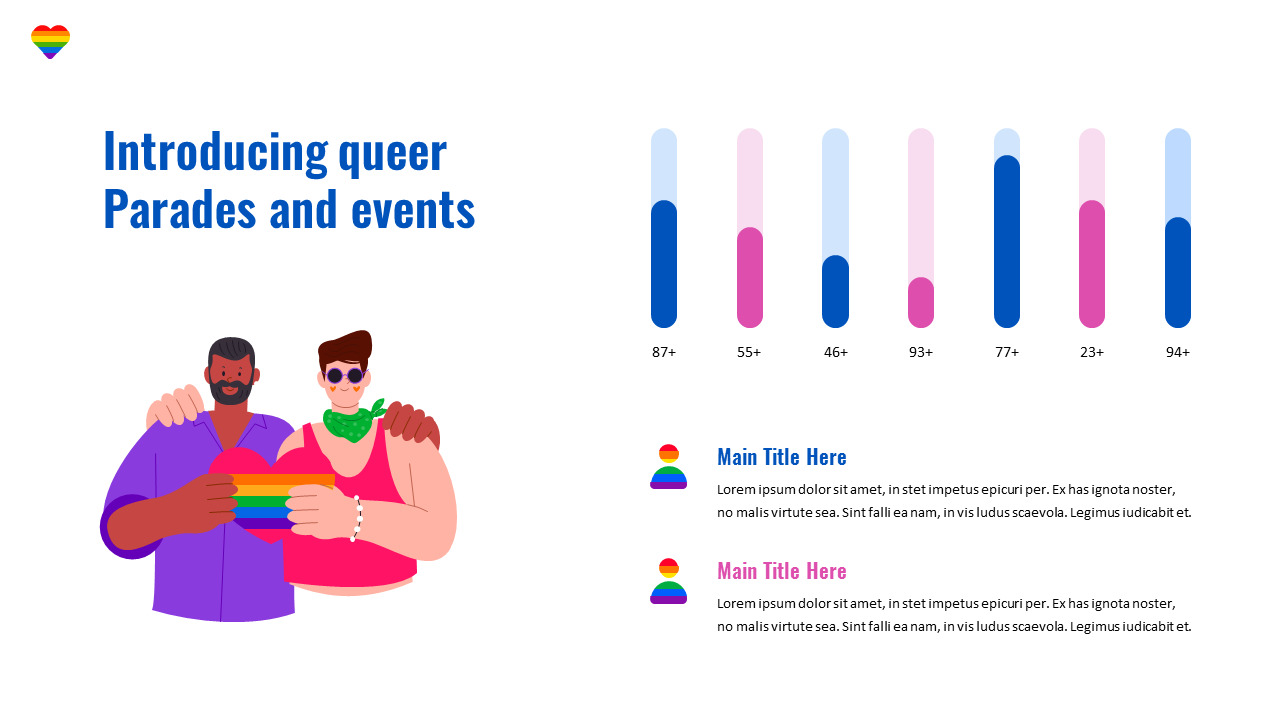 Introducing queer Parades and events

87+ 55+ 46+ 93+ 77+ 23+ 94+

Main Title Here

Lorem ipsum dolor sit amet, in stet impetus epicuri per. Ex has ignota noster, no malis virtute sea. Sint falli ea nam, in vis ludus scaevola. Legimus iudicabit et.

Main Title Here

Lorem ipsum dolor sit amet, in stet impetus epicuri per. Ex has ignota noster, no malis virtute sea. Sint falli ea nam, in vis ludus scaevola. Legimus iudicabit et.